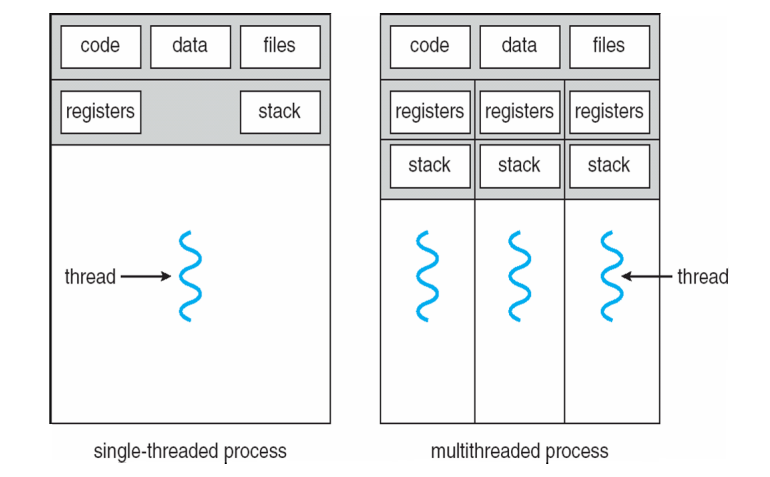 code data files

registers stack

thread

single-threaded process

code data files

registers registers registers

stack stack stack

thread

multithreaded process